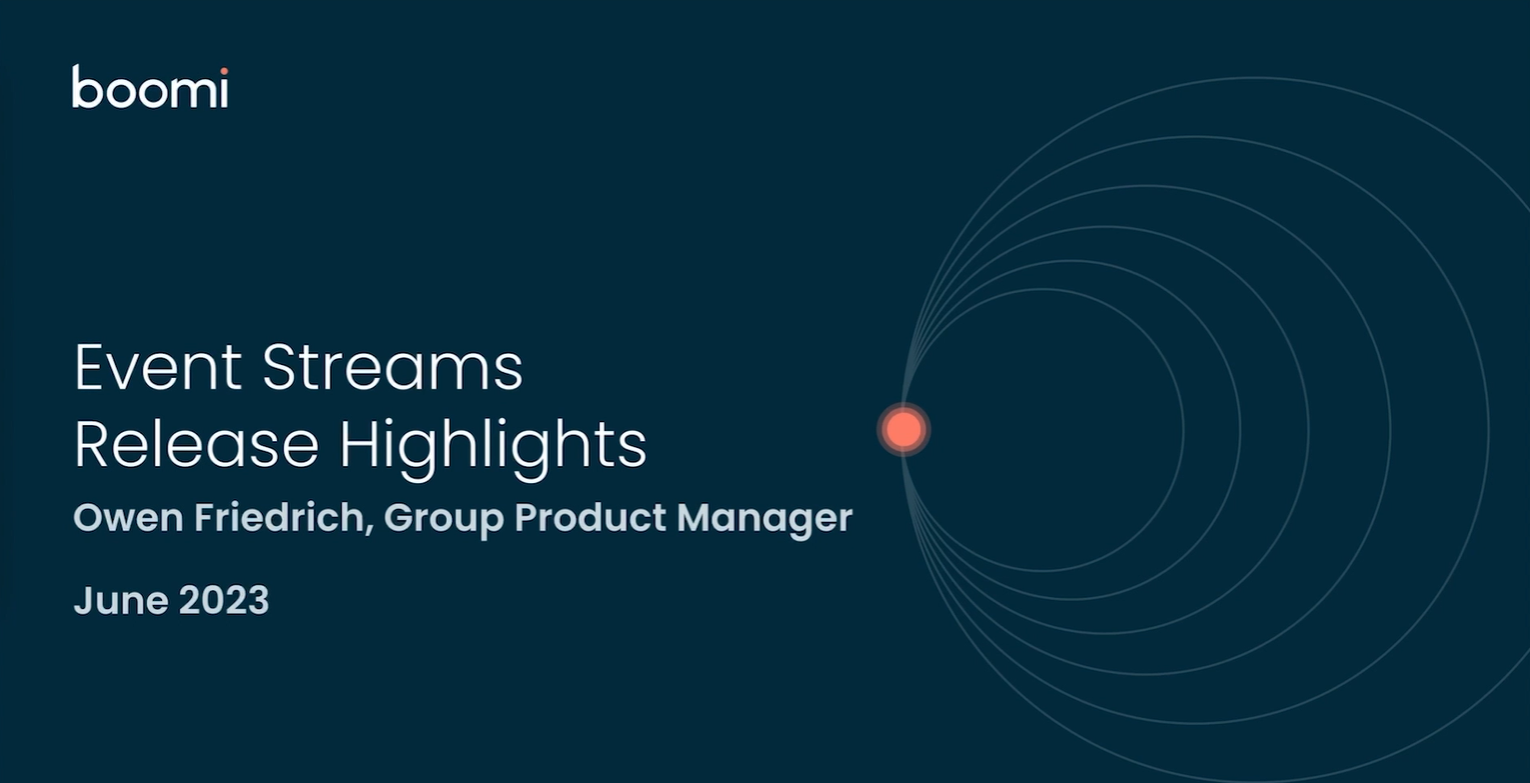 boomi

Event Streams
Release Highlights

Owen Friedrich, Group Product Manager

June 2023